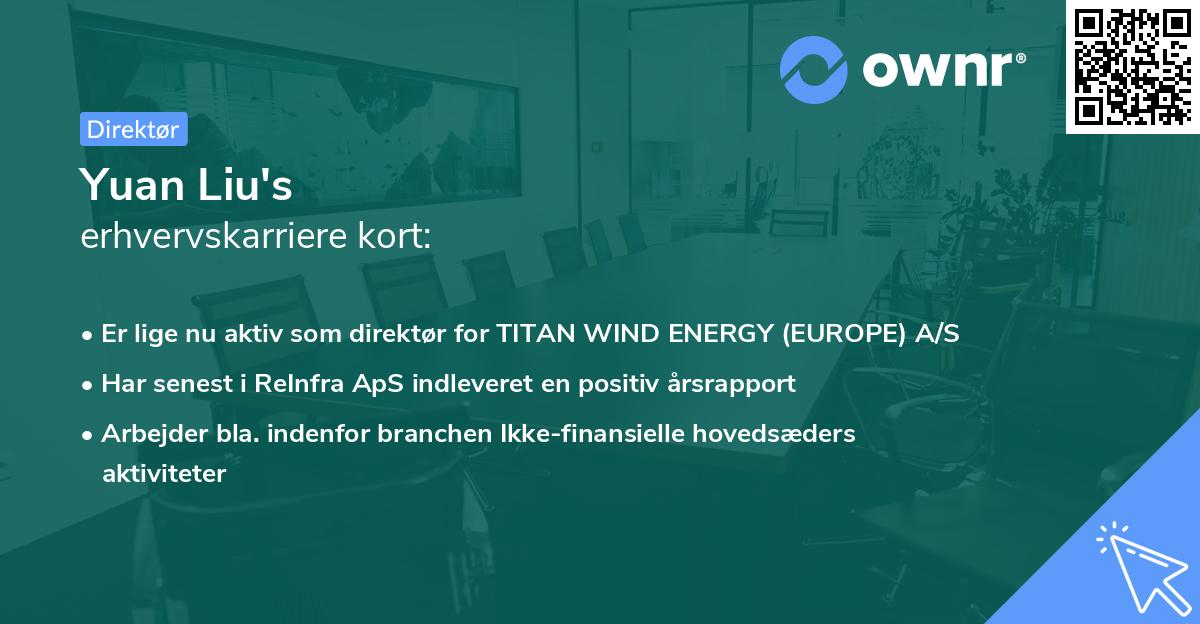 ownr®

Direktør

Yuan Liu's
erhvervskarriere kort:

• Er lige nu aktiv som direktør for TITAN WIND ENERGY (EUROPE) A/S
• Har senest i ReInfra ApS indleveret en positiv årsrapport
• Arbejder bla. indenfor branchen Ikke-finansielle hovedsæders aktiviteter